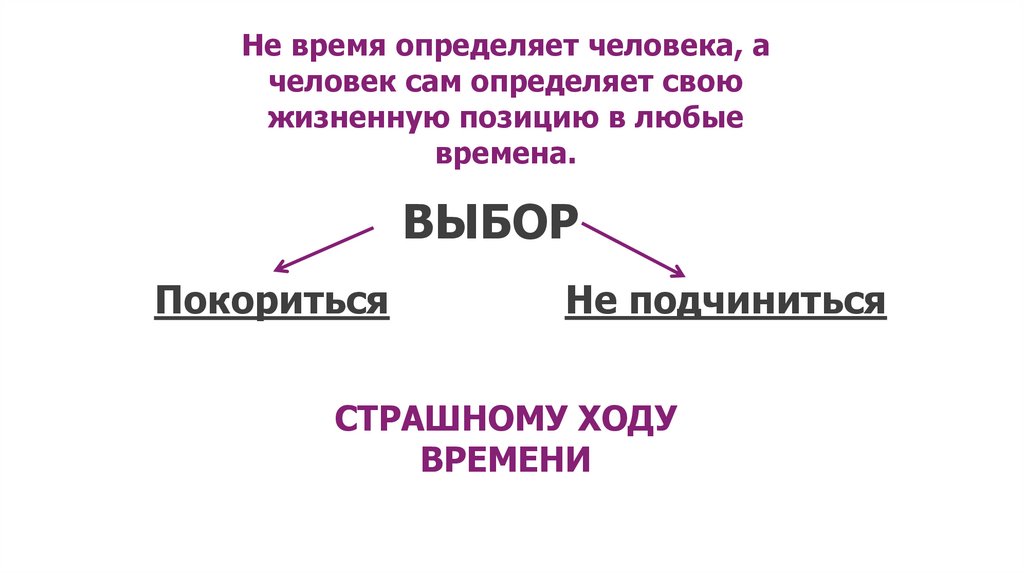 Не время определяет человека, а человек сам определяет свою жизненную позицию в любые времена.

ВЫБОР

Покориться

Не подчиниться

СТРАШНОМУ ХОДУ ВРЕМЕНИ